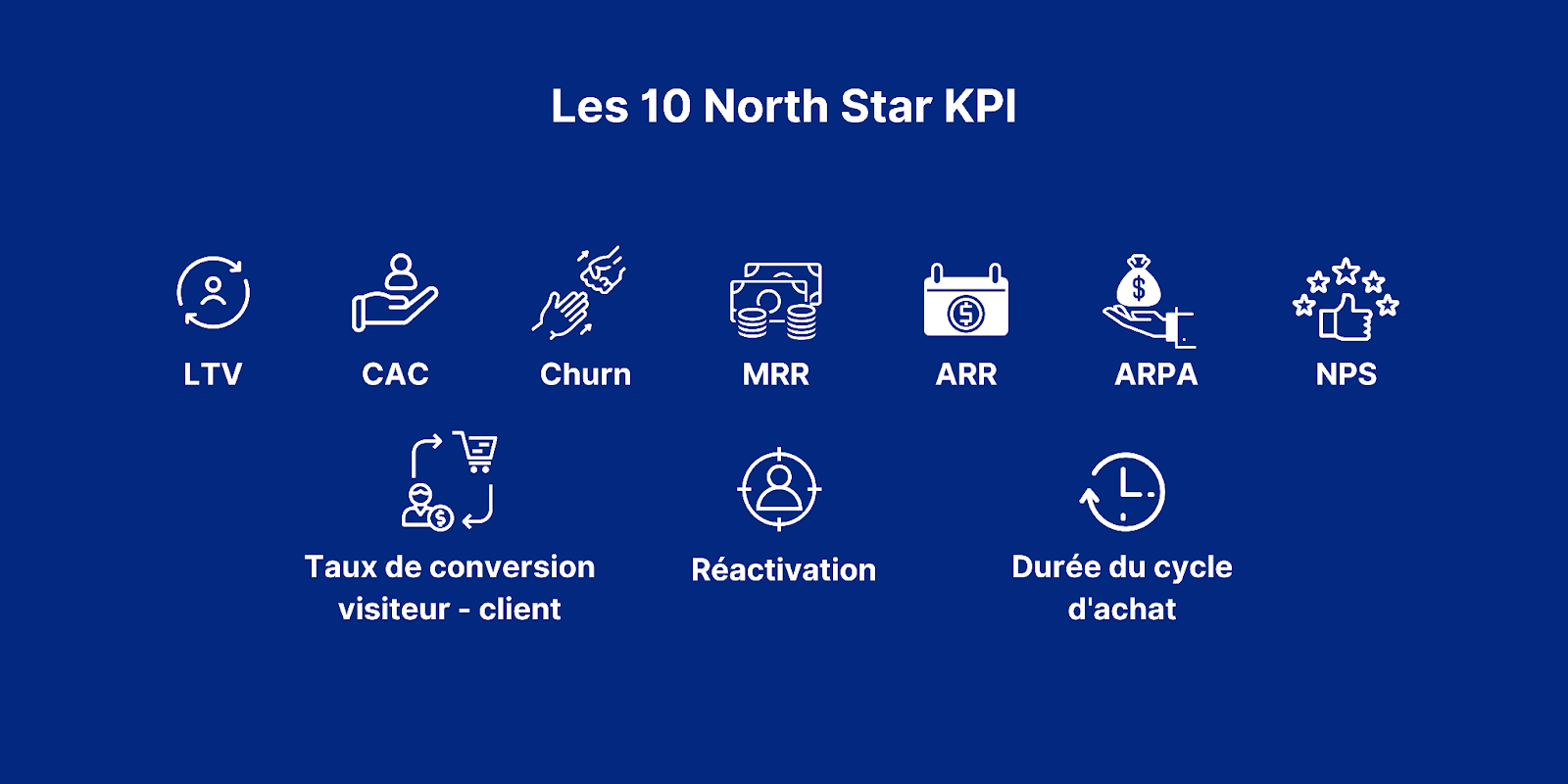 Les 10 North Star KPI

LTV

CAC

Churn

MRR

ARR

ARPA

NPS

Taux de conversion visiteur - client

Réactivation

Durée du cycle d'achat